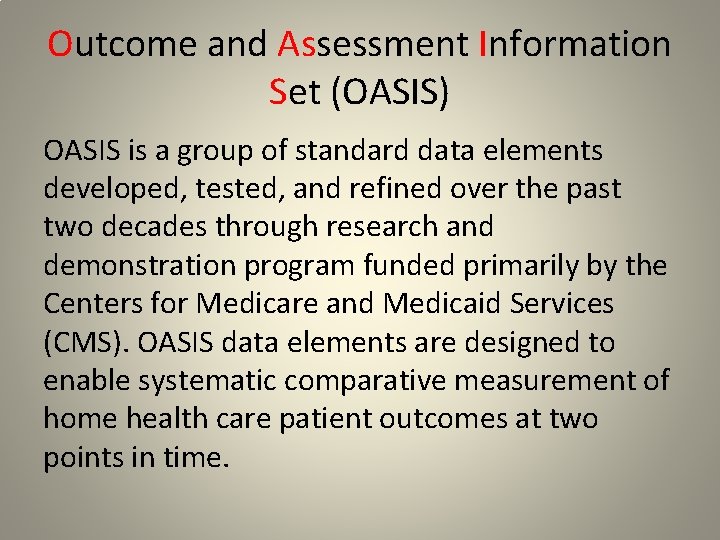 Outcome and Assessment Information Set (OASIS)

OASIS is a group of standard data elements developed, tested, and refined over the past two decades through research and demonstration program funded primarily by the Centers for Medicare and Medicaid Services (CMS). OASIS data elements are designed to enable systematic comparative measurement of home health care patient outcomes at two points in time.